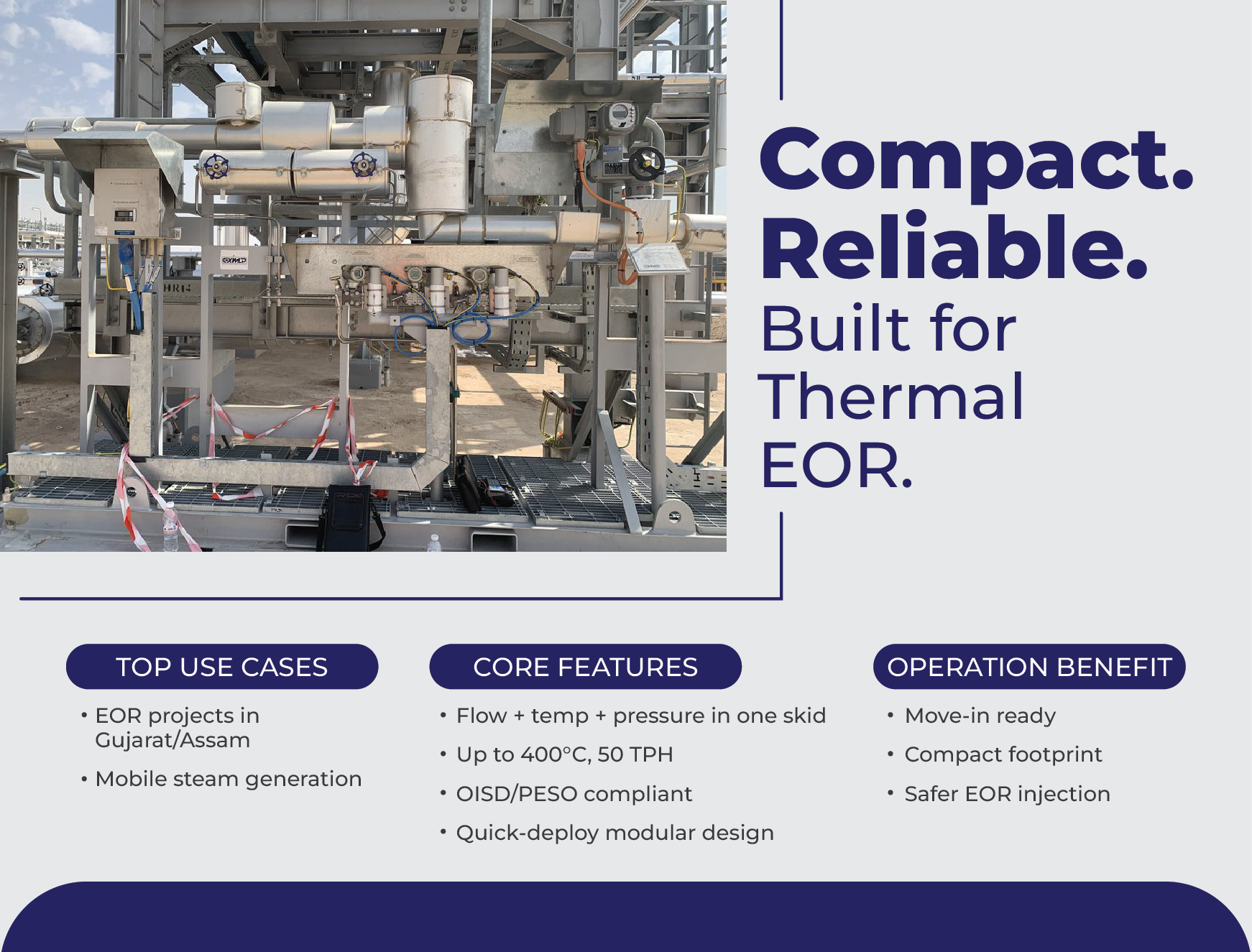 Compact.
Reliable.
Built for Thermal EOR.

TOP USE CASES

• EOR projects in Gujarat/Assam
• Mobile steam generation

CORE FEATURES

• Flow + temp + pressure in one skid
• Up to 400°C, 50 TPH
• OISD/PESO compliant
• Quick-deploy modular design

OPERATION BENEFIT

• Move-in ready
• Compact footprint
• Safer EOR injection